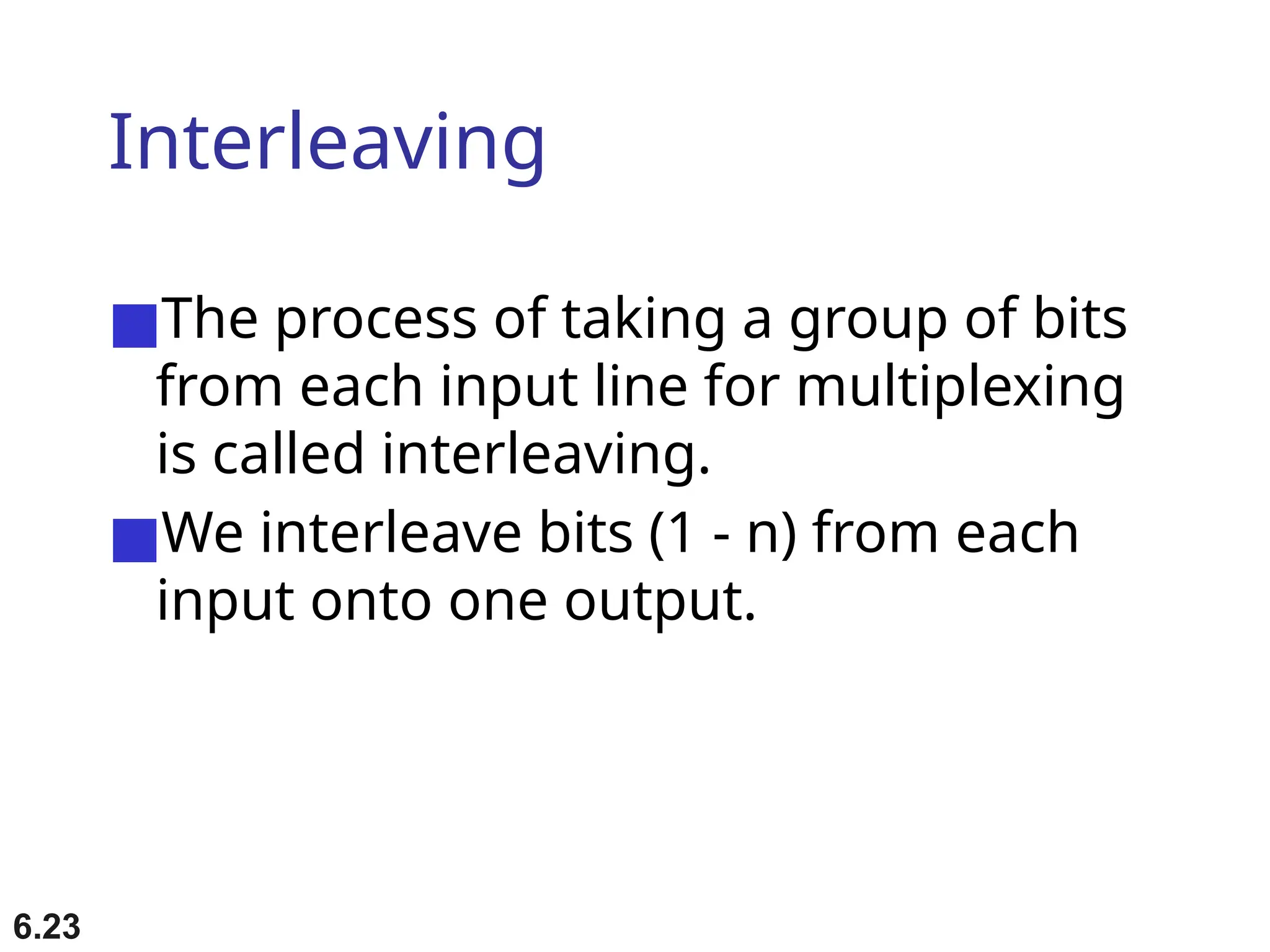 Interleaving

■ The process of taking a group of bits from each input line for multiplexing is called interleaving.

■ We interleave bits (1 - n) from each input onto one output.

6.23